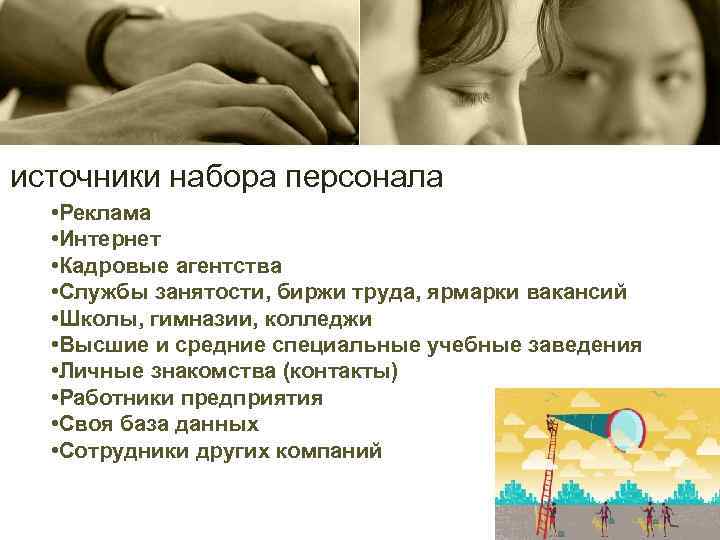 источники набора персонала

•Реклама
•Интернет
•Кадровые агентства
•Службы занятости, биржи труда, ярмарки вакансий
•Школы, гимназии, колледжи
•Высшие и средние специальные учебные заведения
•Личные знакомства (контакты)
•Работники предприятия
•Своя база данных
•Сотрудники других компаний